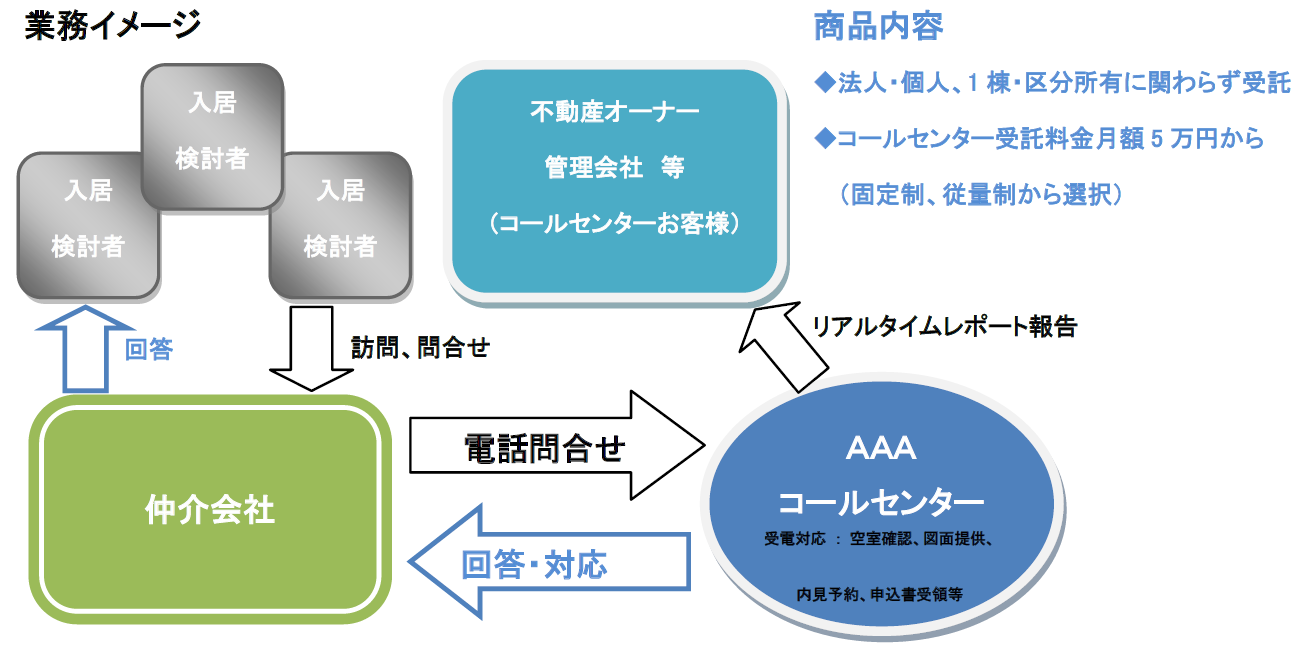 業務イメージ

入居
検討者

入居
検討者

入居
検討者

不動産オーナー
管理会社　等
（コールセンターお客様）

商品内容

◆法人・個人、1 棟・区分所有に関わらず受託

◆コールセンター受託料金月額 5 万円から

（固定制、従量制から選択）

回答

訪問、問合せ

リアルタイムレポート報告

仲介会社

電話問合せ

回答・対応

AAA
コールセンター
受電対応 ： 空室確認、図面提供、
内見予約、申込書受領等